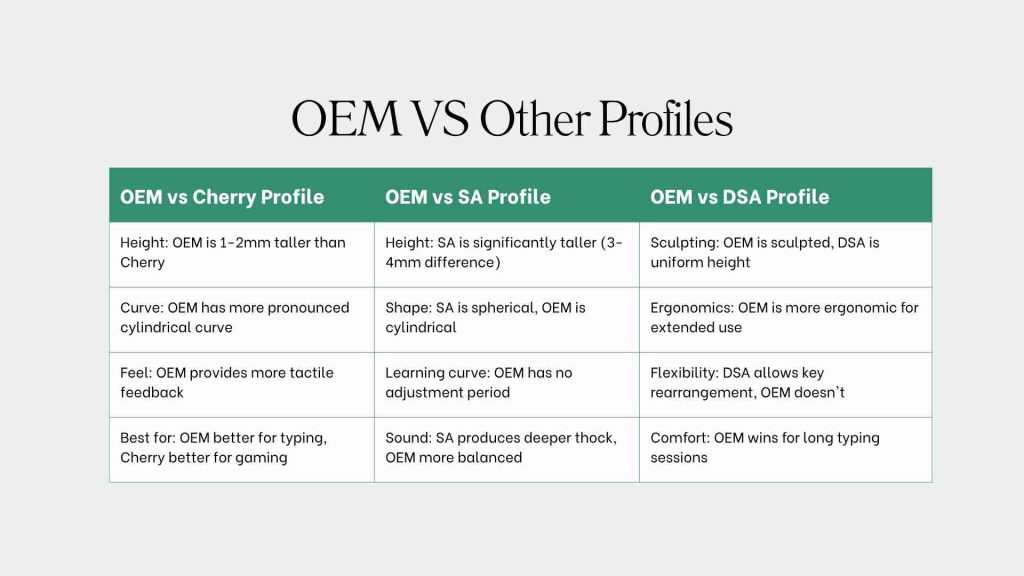 OEM VS Other Profiles

| OEM vs Cherry Profile | OEM vs SA Profile | OEM vs DSA Profile |
|---|---|---|
| Height: OEM is 1-2mm taller than Cherry | Height: SA is significantly taller (3-4mm difference) | Sculpting: OEM is sculpted, DSA is uniform height |
| Curve: OEM has more pronounced cylindrical curve | Shape: SA is spherical, OEM is cylindrical | Ergonomics: OEM is more ergonomic for extended use |
| Feel: OEM provides more tactile feedback | Learning curve: OEM has no adjustment period | Flexibility: DSA allows key rearrangement, OEM doesn't |
| Best for: OEM better for typing, Cherry better for gaming | Sound: SA produces deeper thock, OEM more balanced | Comfort: OEM wins for long typing sessions |